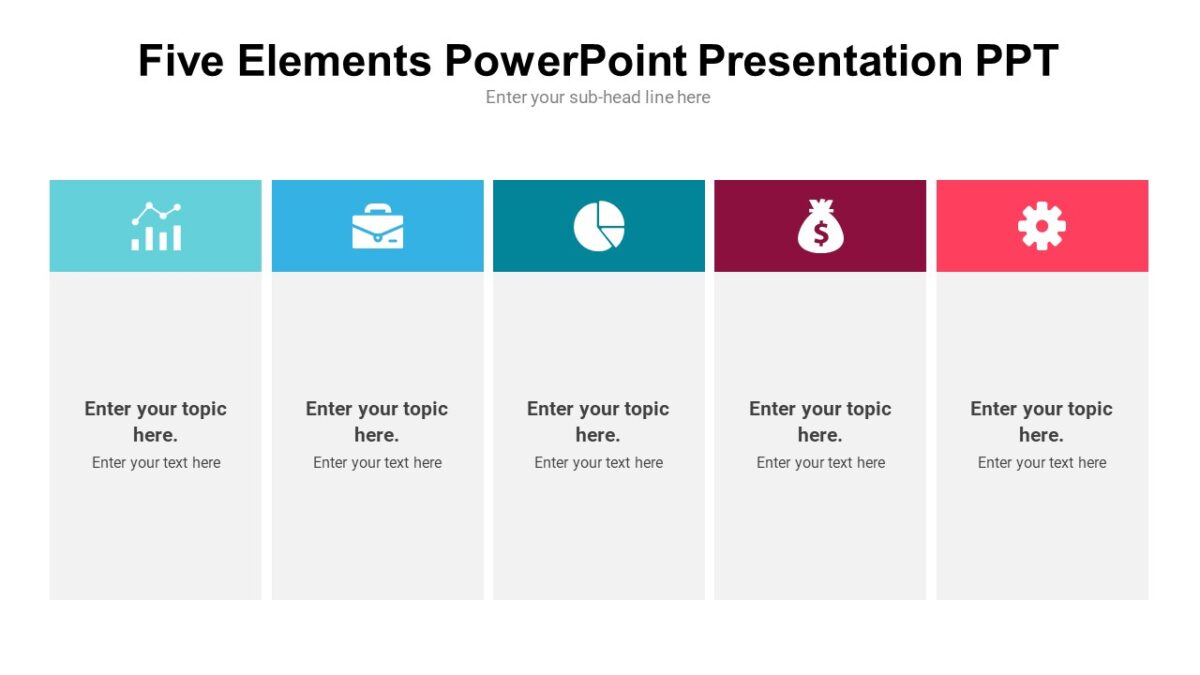 Five Elements PowerPoint Presentation PPT
Enter your sub-head line here

Enter your topic here.
Enter your text here

Enter your topic here.
Enter your text here

Enter your topic here.
Enter your text here

$

Enter your topic here.
Enter your text here

Enter your topic here.
Enter your text here